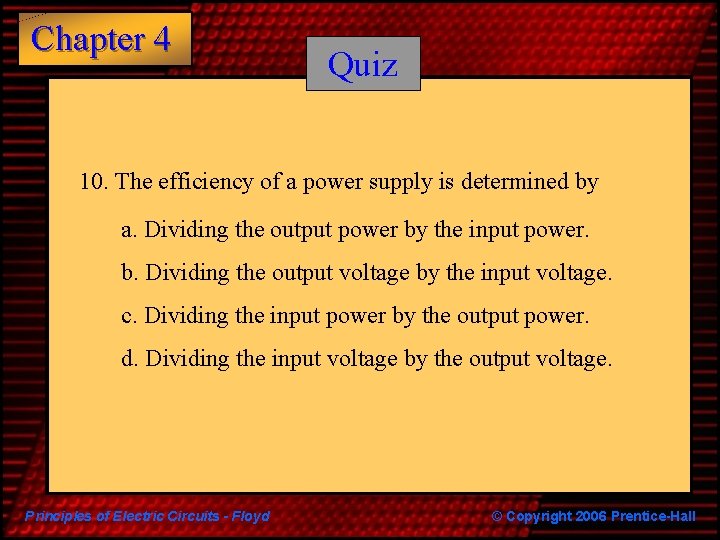 Chapter 4

Quiz

10. The efficiency of a power supply is determined by

a. Dividing the output power by the input power.

b. Dividing the output voltage by the input voltage.

c. Dividing the input power by the output power.

d. Dividing the input voltage by the output voltage.

Principles of Electric Circuits - Floyd

© Copyright 2006 Prentice-Hall